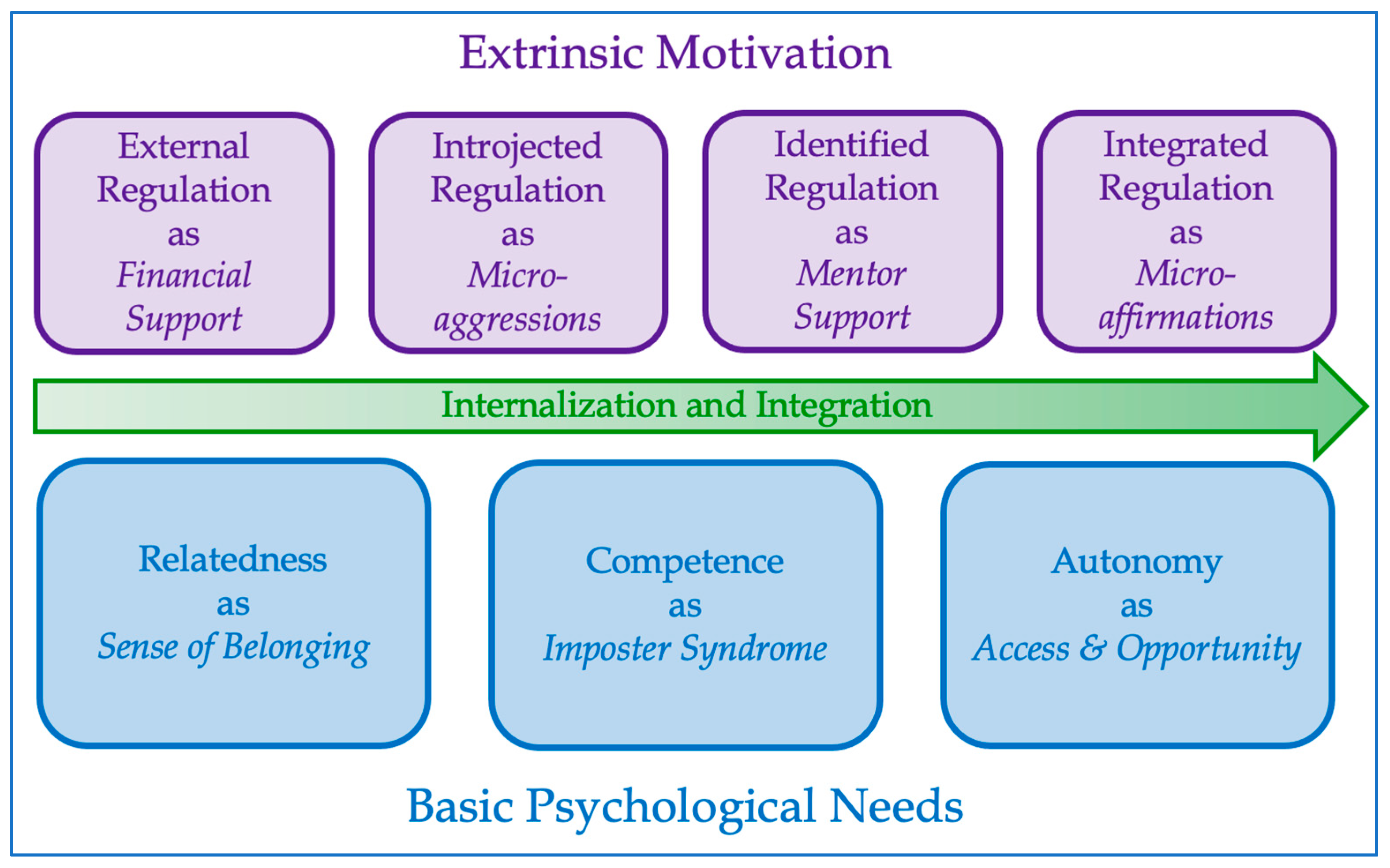 Extrinsic Motivation

External Regulation as Financial Support

Introjected Regulation as Micro-aggressions

Identified Regulation as Mentor Support

Integrated Regulation as Micro-affirmations

Internalization and Integration

Relatedness as Sense of Belonging

Competence as Imposter Syndrome

Autonomy as Access & Opportunity

Basic Psychological Needs